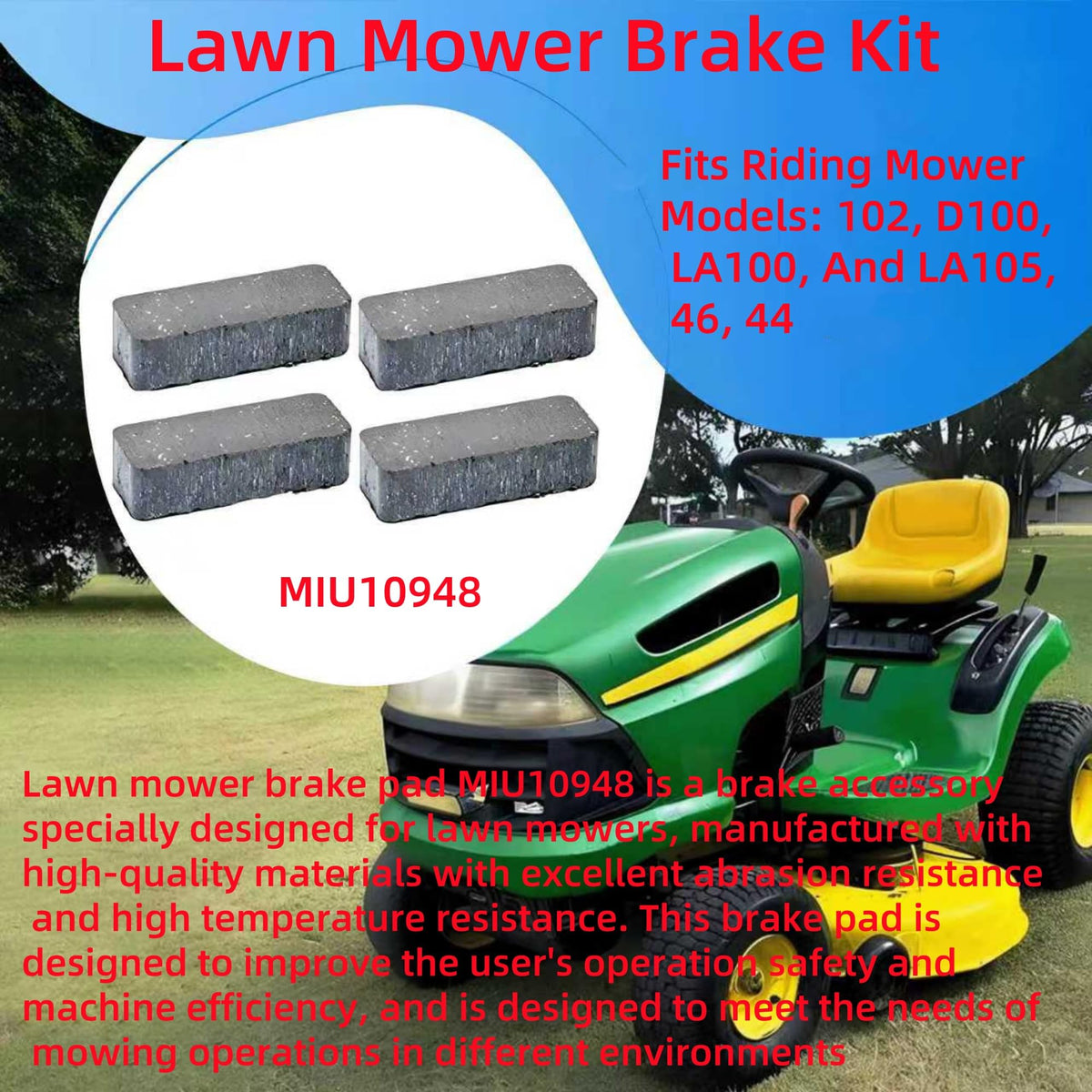 Lawn Mower Brake Kit

Fits Riding Mower Models: 102, D100, LA100, And LA105, 46, 44

MIU10948

Lawn mower brake pad MIU10948 is a brake accessory specially designed for lawn mowers, manufactured with high-quality materials with excellent abrasion resistance and high temperature resistance. This brake pad is designed to improve the user's operation safety and machine efficiency, and is designed to meet the needs of mowing operations in different environments